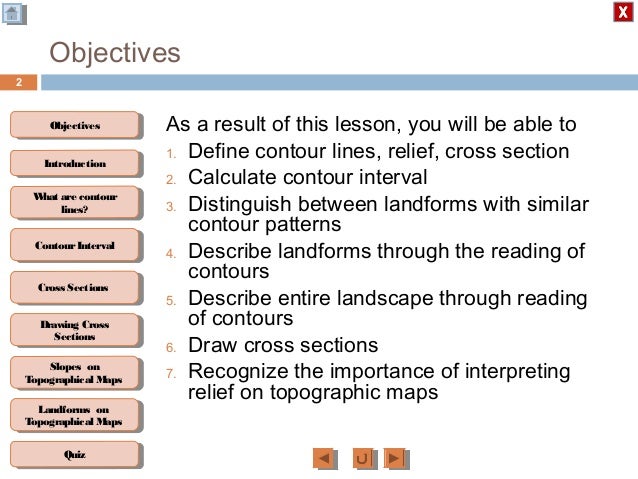 X

Objectives

2

Objectives

Introduction

What are contour lines?

Contour Interval

Cross Sections

Drawing Cross Sections

Slopes on Topographical Maps

Landforms on Topographical Maps

Quiz

As a result of this lesson, you will be able to
1. Define contour lines, relief, cross section
2. Calculate contour interval
3. Distinguish between landforms with similar contour patterns
4. Describe landforms through the reading of contours
5. Describe entire landscape through reading of contours
6. Draw cross sections
7. Recognize the importance of interpreting relief on topographic maps